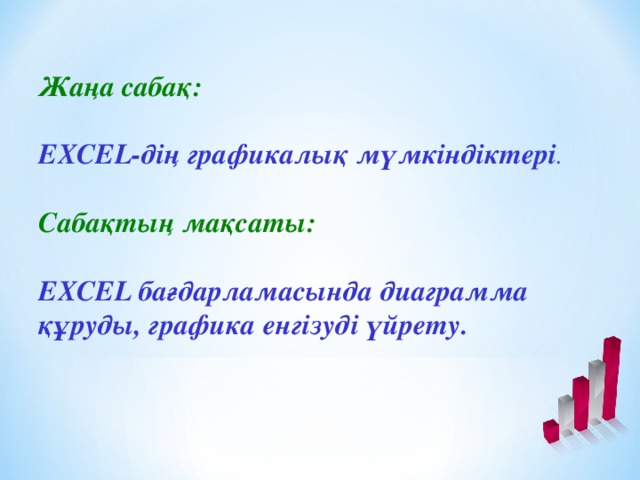 Жаңа сабақ:

EXCEL-дің графикалық мүмкіндіктері.

Сабақтың мақсаты:

EXCEL бағдарламасында диаграмма құруды, графика енгізуді үйрету.